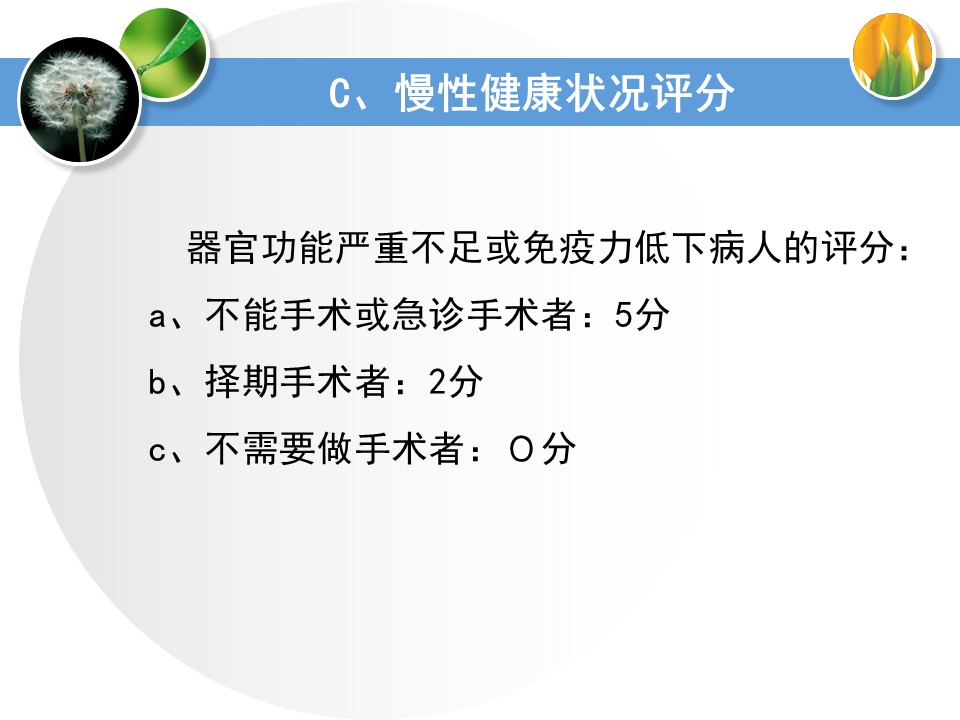 C、慢性健康状况评分

器官功能严重不足或免疫力低下病人的评分：

a、不能手术或急诊手术者：5分

b、择期手术者：2分

c、不需要做手术者：0分